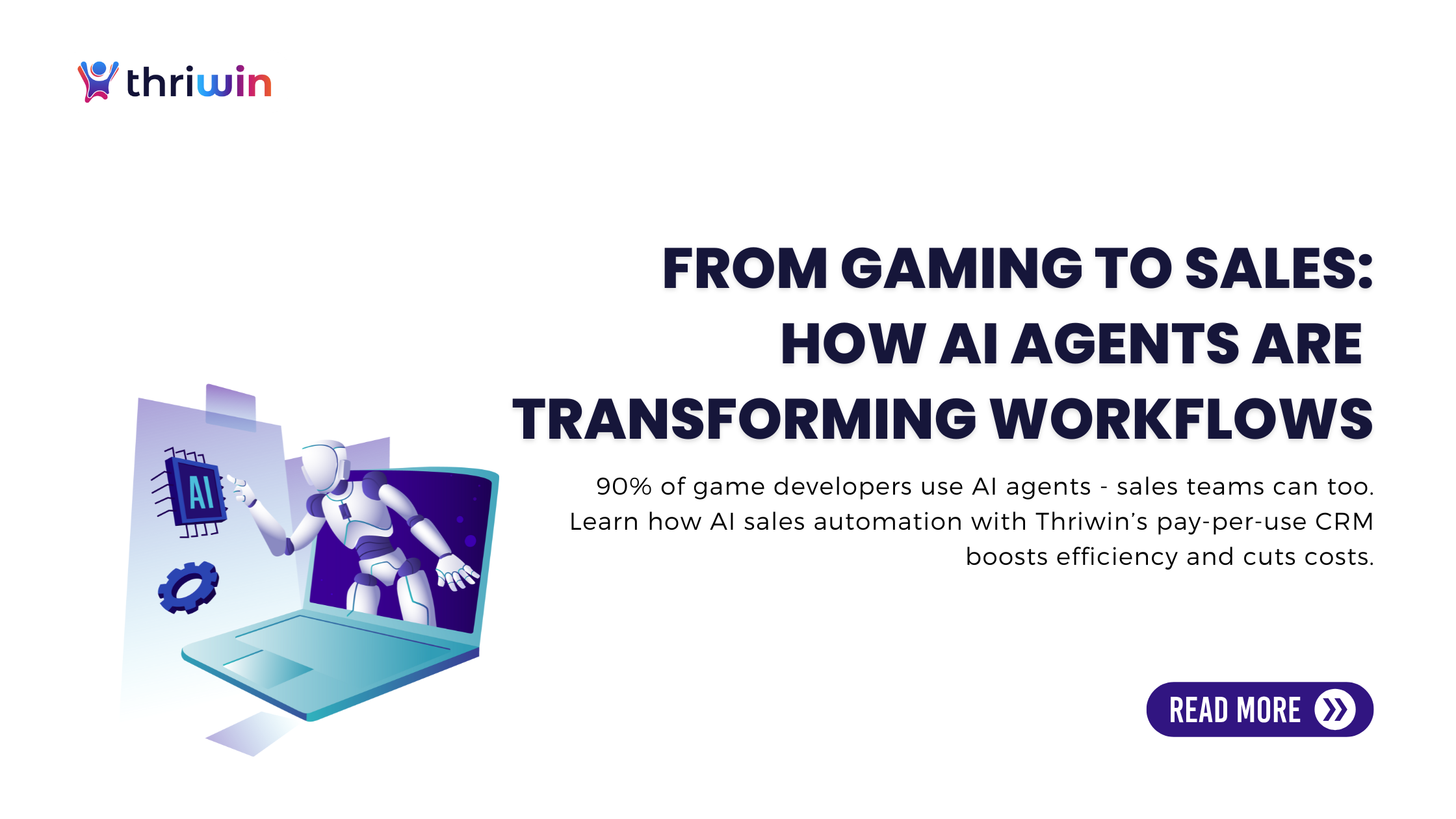 thriwin

FROM GAMING TO SALES: HOW AI AGENTS ARE TRANSFORMING WORKFLOWS

90% of game developers use AI agents - sales teams can too. Learn how AI sales automation with Thriwin's pay-per-use CRM boosts efficiency and cuts costs.

AI

READ MORE